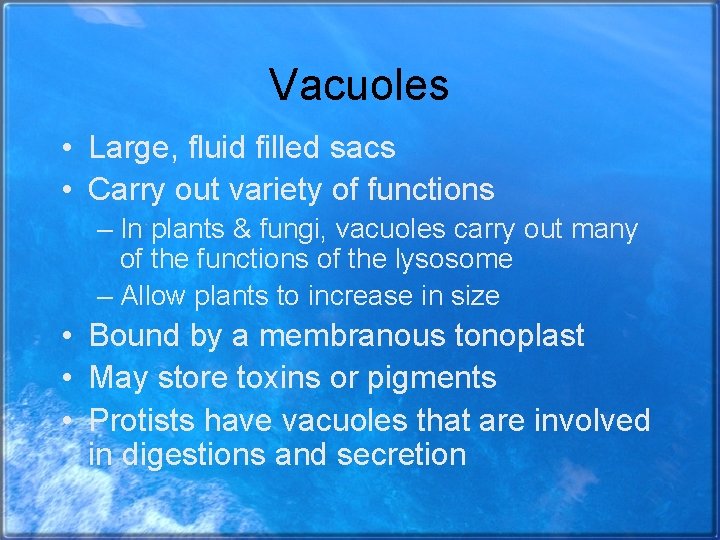 Vacuoles

• Large, fluid filled sacs
• Carry out variety of functions
– In plants & fungi, vacuoles carry out many of the functions of the lysosome
– Allow plants to increase in size
• Bound by a membranous tonoplast
• May store toxins or pigments
• Protists have vacuoles that are involved in digestions and secretion